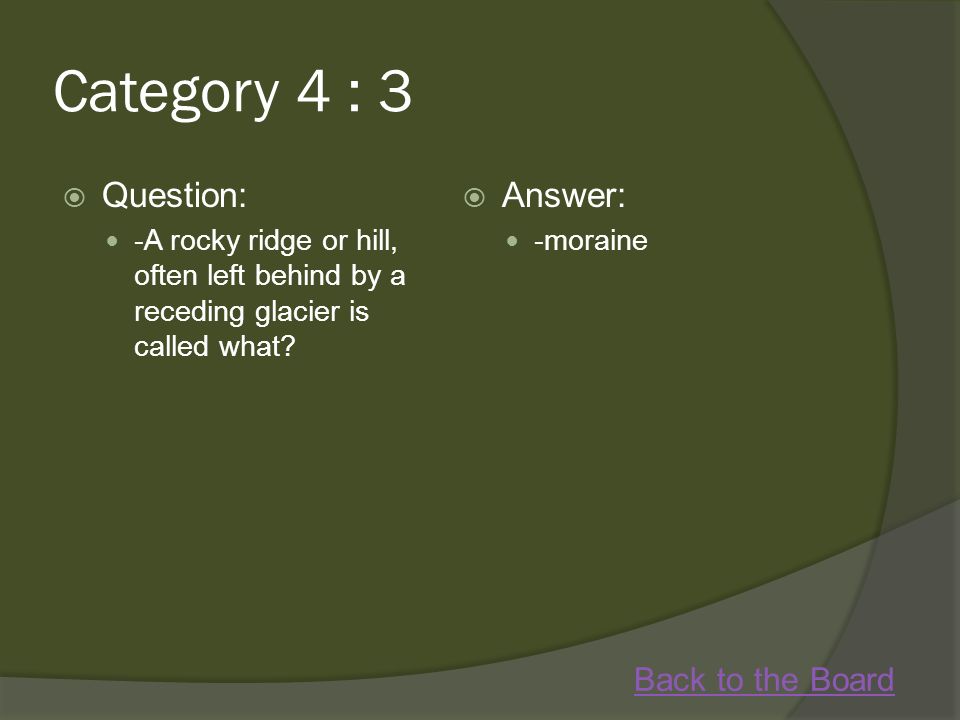 Category 4 : 3

Question:

-A rocky ridge or hill, often left behind by a receding glacier is called what?

Answer:

-moraine

Back to the Board